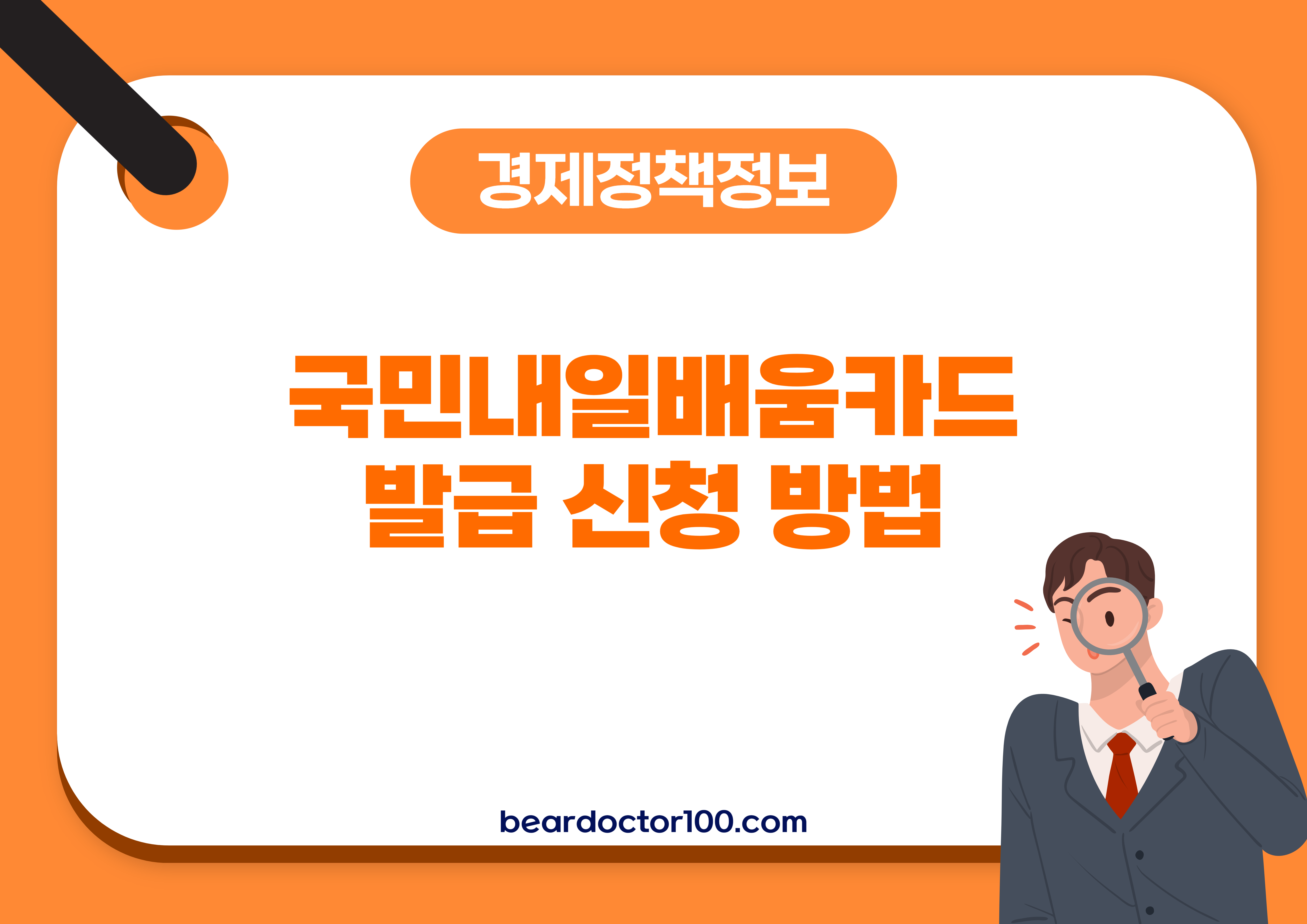 경제정책정보

국민내일배움카드
발급 신청 방법

beardoctor100.com